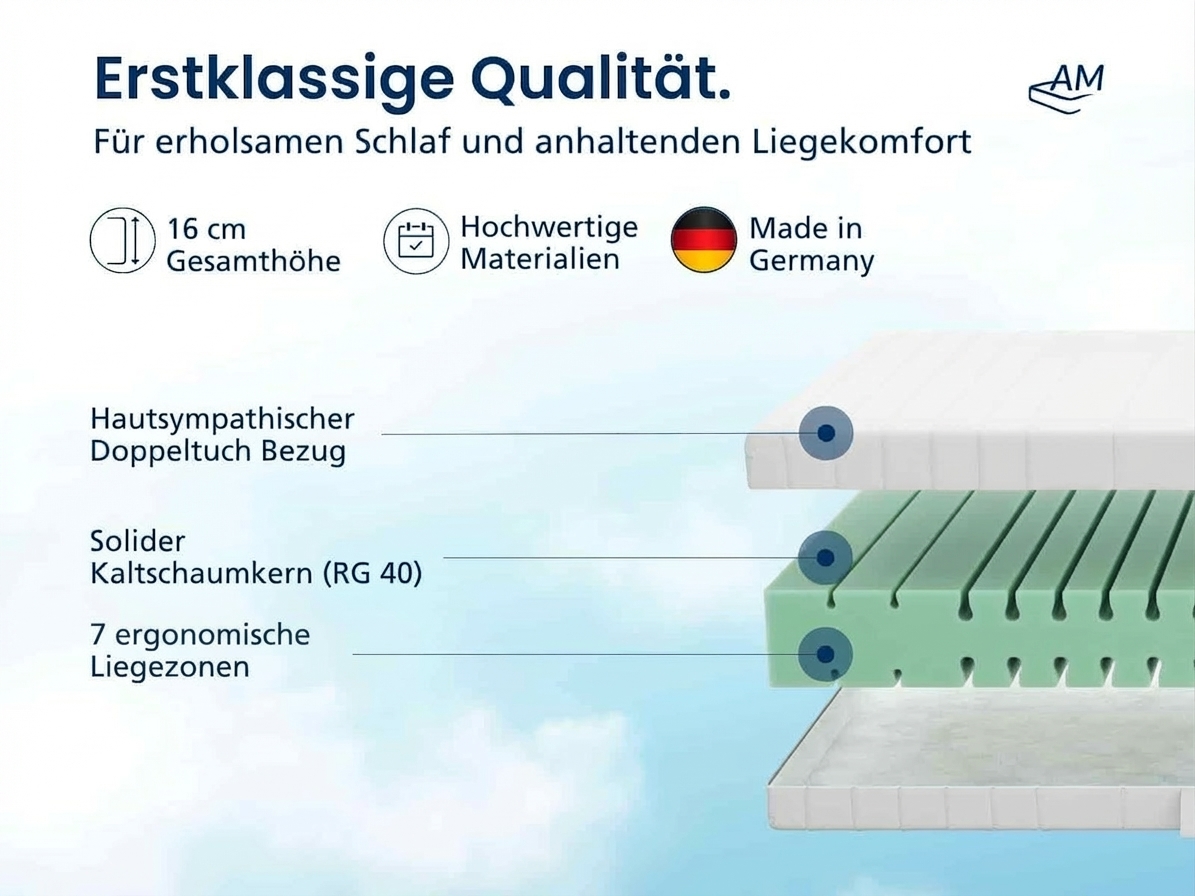 Erstklassige Qualität.

AM

Für erholsamen Schlaf und anhaltenden Liegekomfort

16 cm
Gesamthöhe

Hochwertige
Materialien

Made in
Germany

Hautsympathischer
Doppeltuch Bezug

Solider
Kaltschaumkern (RG 40)

7 ergonomische
Liegezonen